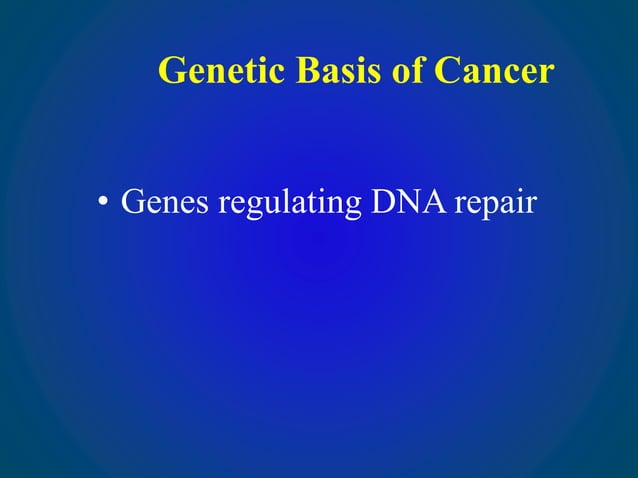 Genetic Basis of Cancer

• Genes regulating DNA repair